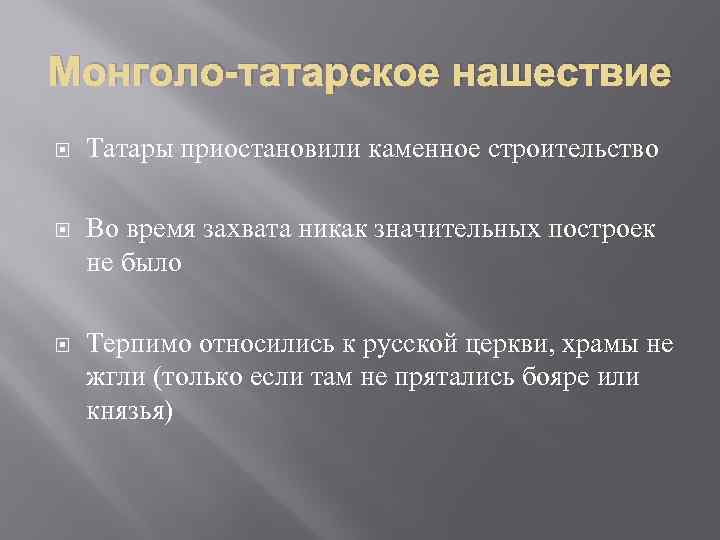 Монголо-татарское нашествие

Татары приостановили каменное строительство

Во время захвата никак значительных построек не было

Терпимо относились к русской церкви, храмы не жгли (только если там не прятались бояре или князья)